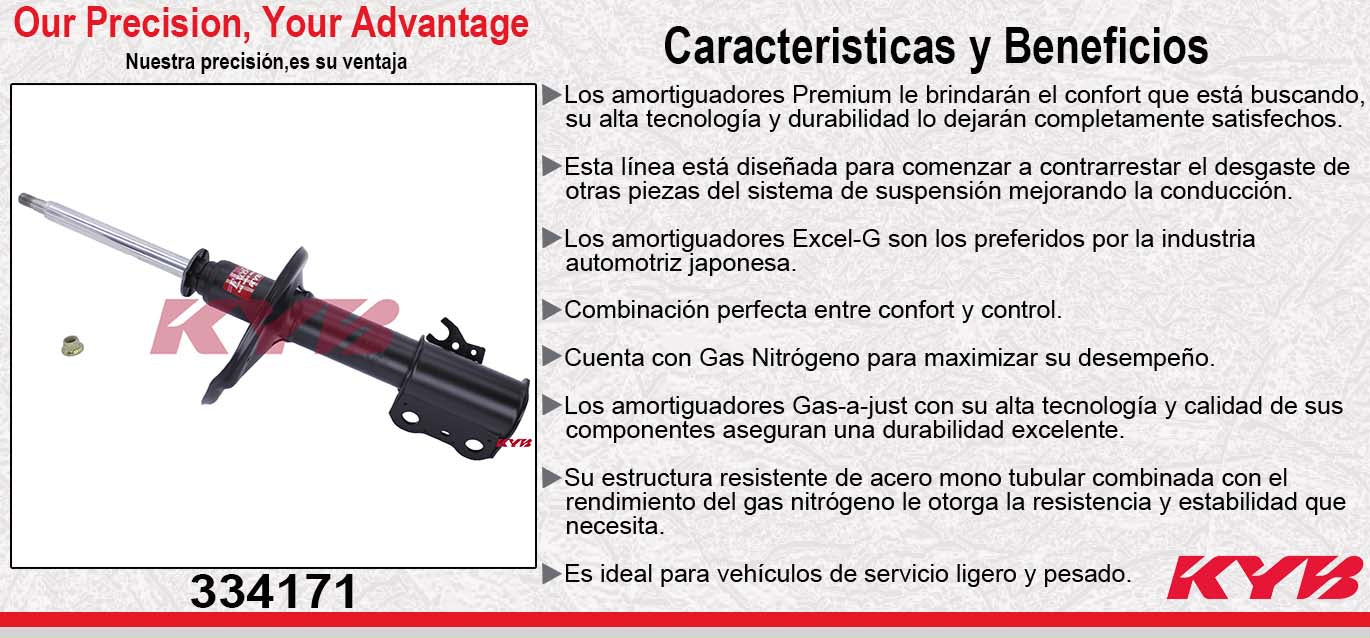 Our Precision, Your Advantage
Nuestra precisión,es su ventaja

KYB

KYB

334171

Caracteristicas y Beneficios

▶Los amortiguadores Premium le brindarán el confort que está buscando, su alta tecnología y durabilidad lo dejarán completamente satisfechos.

▶Esta línea está diseñada para comenzar a contrarrestar el desgaste de otras piezas del sistema de suspensión mejorando la conducción.

▶Los amortiguadores Excel-G son los preferidos por la industria automotriz japonesa.

▶Combinación perfecta entre confort y control.

▶Cuenta con Gas Nitrógeno para maximizar su desempeño.

▶Los amortiguadores Gas-a-just con su alta tecnología y calidad de sus componentes aseguran una durabilidad excelente.

▶Su estructura resistente de acero mono tubular combinada con el rendimiento del gas nitrógeno le otorga la resistencia y estabilidad que necesita.

▶Es ideal para vehículos de servicio ligero y pesado.

KYB